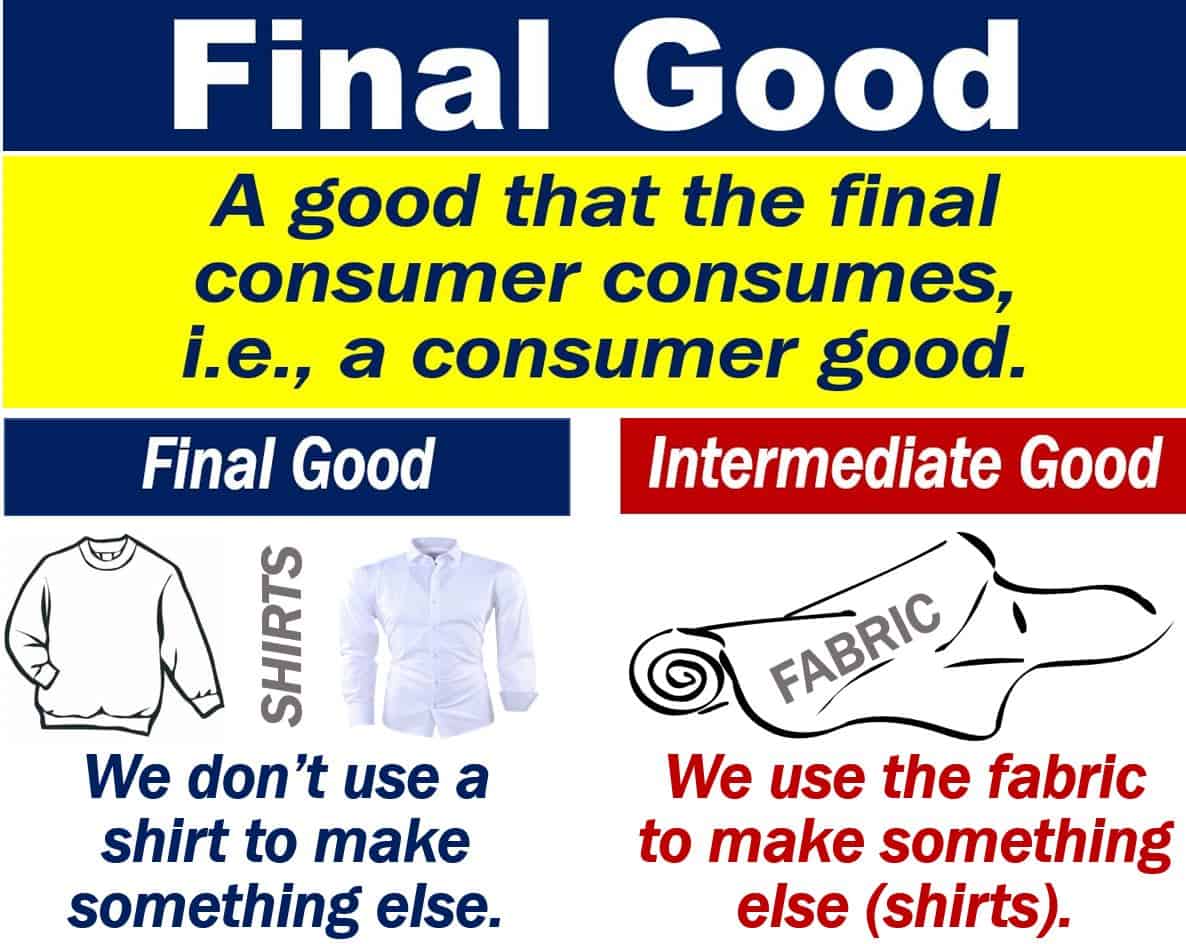 Final Good

A good that the final consumer consumes, i.e., a consumer good.

Final Good

SHIRTS

We don't use a shirt to make something else.

Intermediate Good

FABRIC

We use the fabric to make something else (shirts).